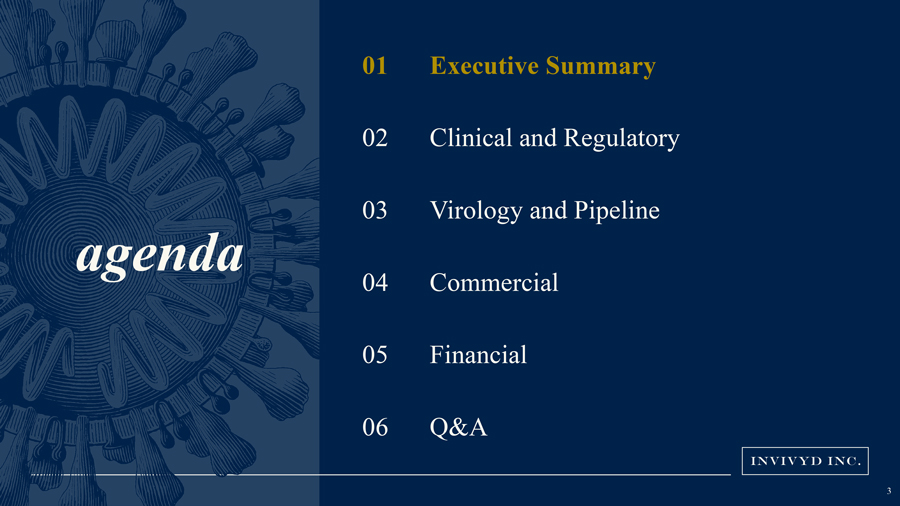 agenda

01 Executive Summary

02 Clinical and Regulatory

03 Virology and Pipeline

04 Commercial

05 Financial

06 Q&A

INVIVYD INC.

3